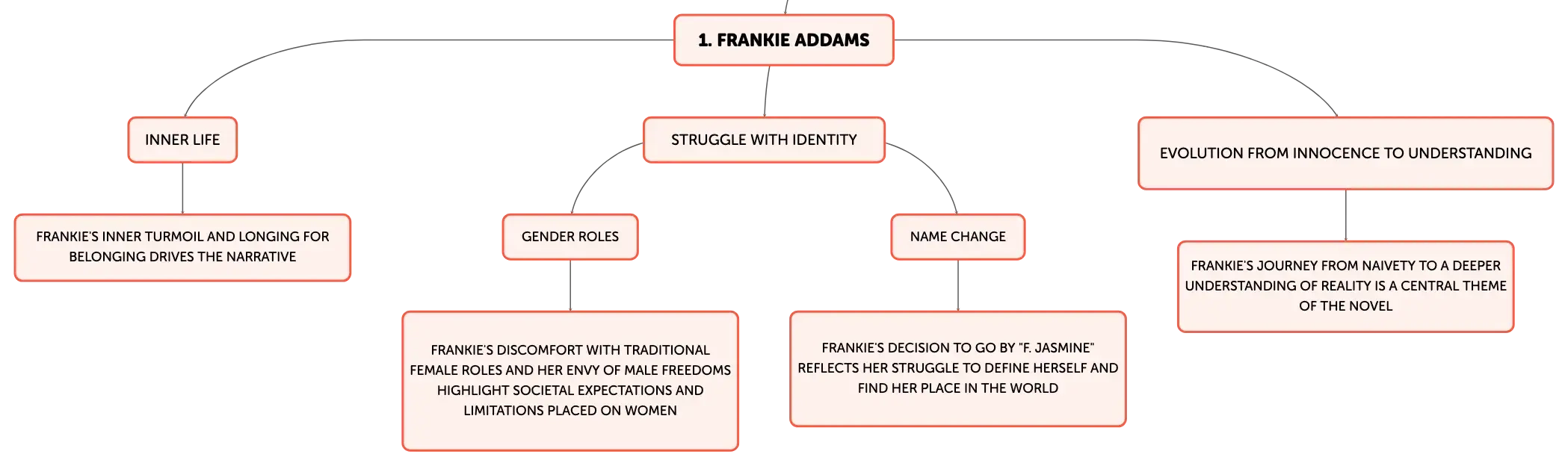 1. FRANKIE ADDAMS

INNER LIFE

FRANKIE'S INNER TURMOIL AND LONGING FOR BELONGING DRIVES THE NARRATIVE

STRUGGLE WITH IDENTITY

GENDER ROLES

FRANKIE'S DISCOMFORT WITH TRADITIONAL FEMALE ROLES AND HER ENVY OF MALE FREEDOMS HIGHLIGHT SOCIETAL EXPECTATIONS AND LIMITATIONS PLACED ON WOMEN

NAME CHANGE

FRANKIE'S DECISION TO GO BY "F. JASMINE" REFLECTS HER STRUGGLE TO DEFINE HERSELF AND FIND HER PLACE IN THE WORLD

EVOLUTION FROM INNOCENCE TO UNDERSTANDING

FRANKIE'S JOURNEY FROM NAIVETY TO A DEEPER UNDERSTANDING OF REALITY IS A CENTRAL THEME OF THE NOVEL